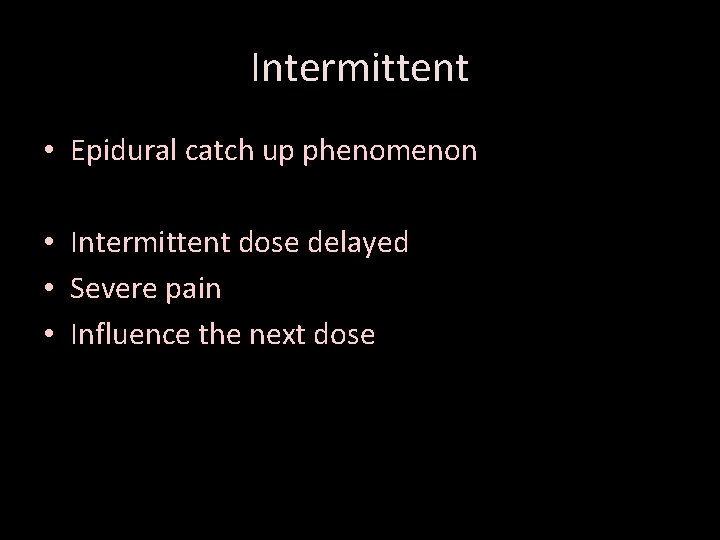 Intermittent

• Epidural catch up phenomenon

• Intermittent dose delayed
• Severe pain
• Influence the next dose